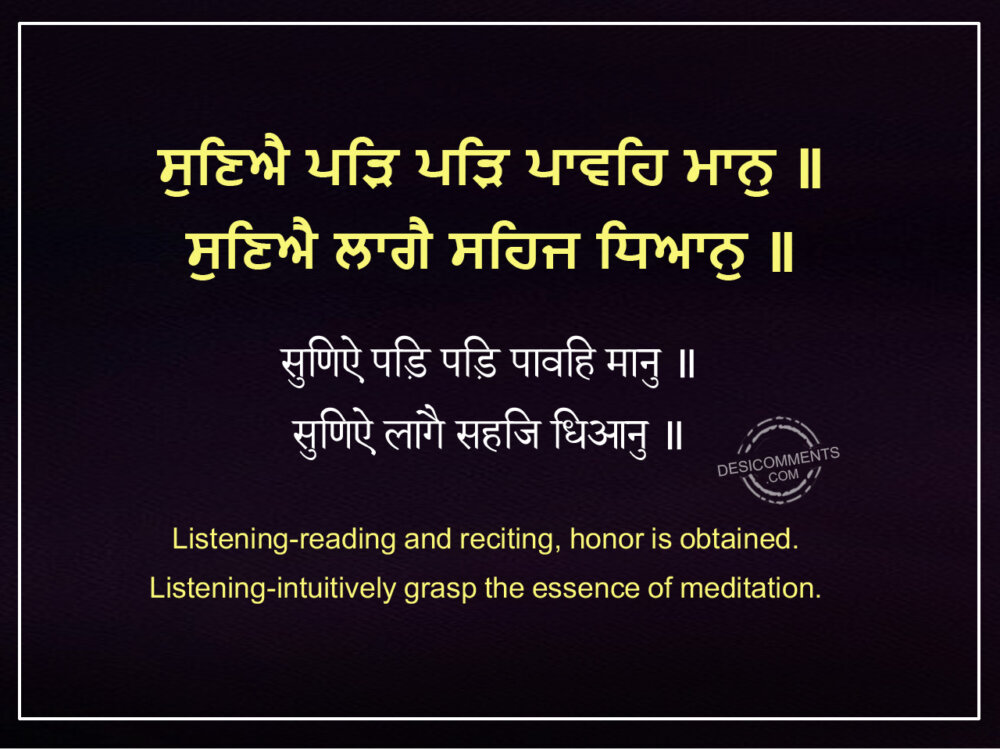 ਸੁਣਿਐ ਪੜਿ ਪੜਿ ਪਾਵਹਿ ਮਾਨੁ ॥
ਸੁਣਿਐ ਲਾਗੈ ਸਹਜਿ ਧਿਆਨੁ ॥

सुणिऐ पड़ि पड़ि पावहि मानु ॥
सुणिऐ लागै सहजि धिआनु ॥

DESICOMMENTS .COM

Listening-reading and reciting, honor is obtained.
Listening-intuitively grasp the essence of meditation.